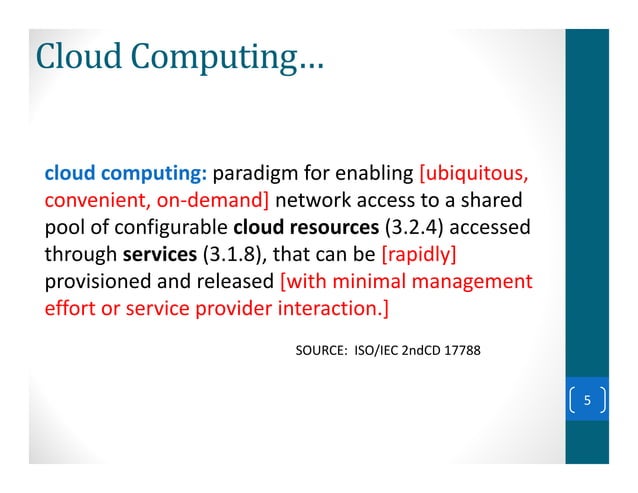 Cloud Computing…

cloud computing: paradigm for enabling [ubiquitous, convenient, on-demand] network access to a shared pool of configurable cloud resources (3.2.4) accessed through services (3.1.8), that can be [rapidly] provisioned and released [with minimal management effort or service provider interaction.]

SOURCE: ISO/IEC 2ndCD 17788

5